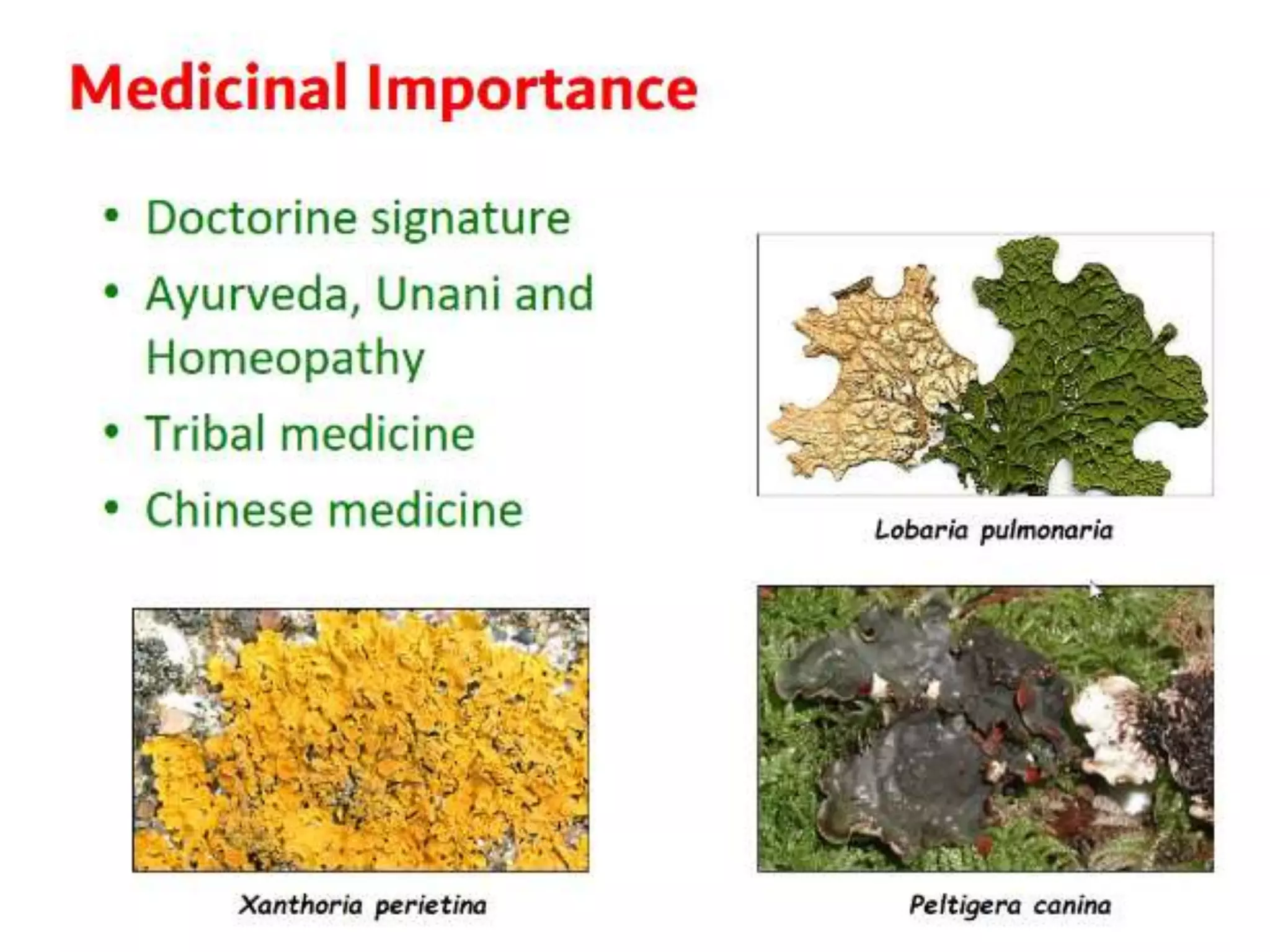 Medicinal Importance

• Doctorine signature
• Ayurveda, Unani and Homeopathy
• Tribal medicine
• Chinese medicine

Lobaria pulmonaria

Xanthoria perietina

Peltigera canina